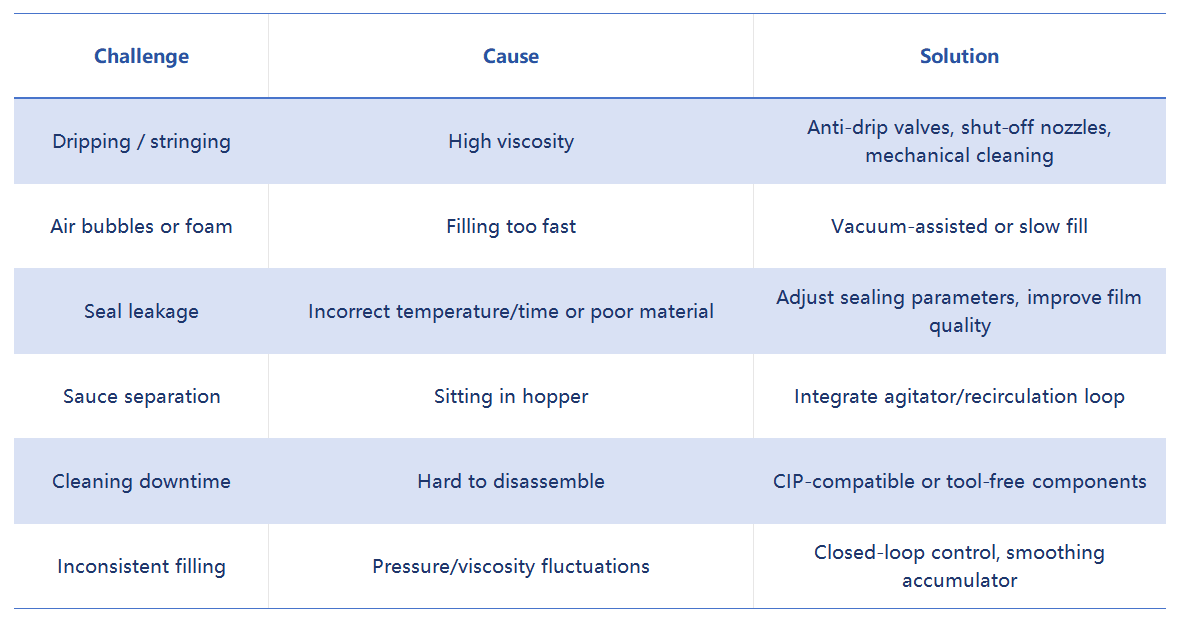 | Challenge | Cause | Solution |
|---|---|---|
| Dripping / stringing | High viscosity | Anti-drip valves, shut-off nozzles, mechanical cleaning |
| Air bubbles or foam | Filling too fast | Vacuum-assisted or slow fill |
| Seal leakage | Incorrect temperature/time or poor material | Adjust sealing parameters, improve film quality |
| Sauce separation | Sitting in hopper | Integrate agitator/recirculation loop |
| Cleaning downtime | Hard to disassemble | CIP-compatible or tool-free components |
| Inconsistent filling | Pressure/viscosity fluctuations | Closed-loop control, smoothing accumulator |